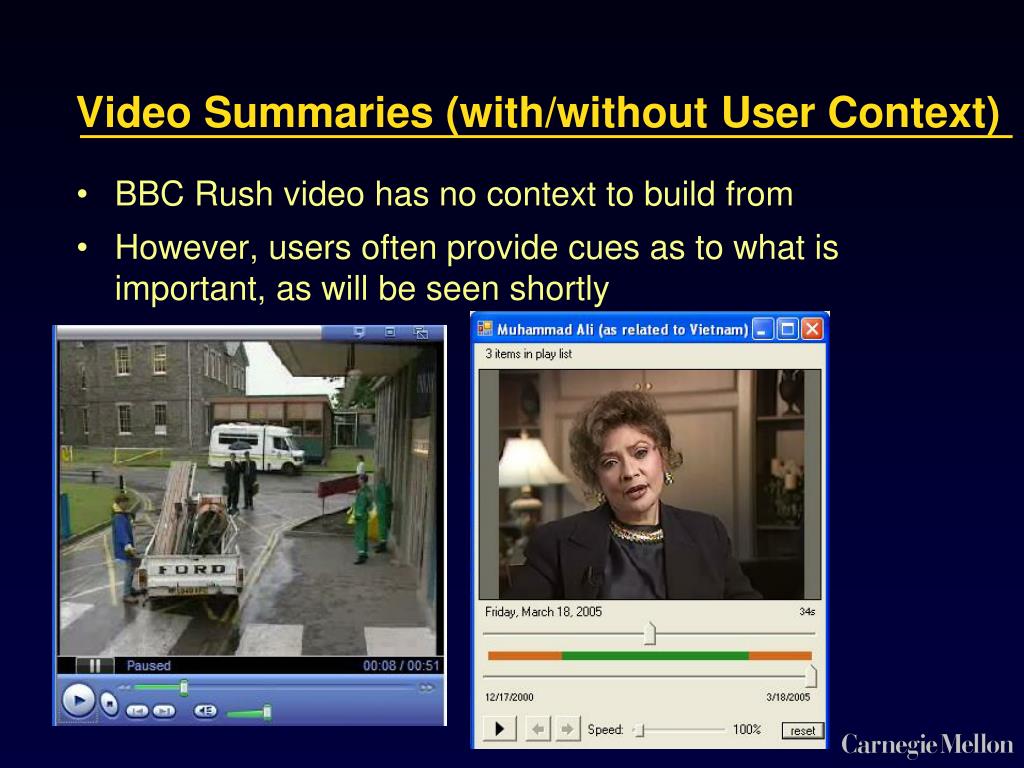 Video Summaries (with/without User Context)

• BBC Rush video has no context to build from

• However, users often provide cues as to what is important, as will be seen shortly

FORD

Paused 00:08 / 00:51

Muhammad Ali (as related to Vietnam)

3 items in play list

Friday, March 18, 2005 34s

12/17/2000 3/18/2005

Speed: 100% reset

Carnegie Mellon